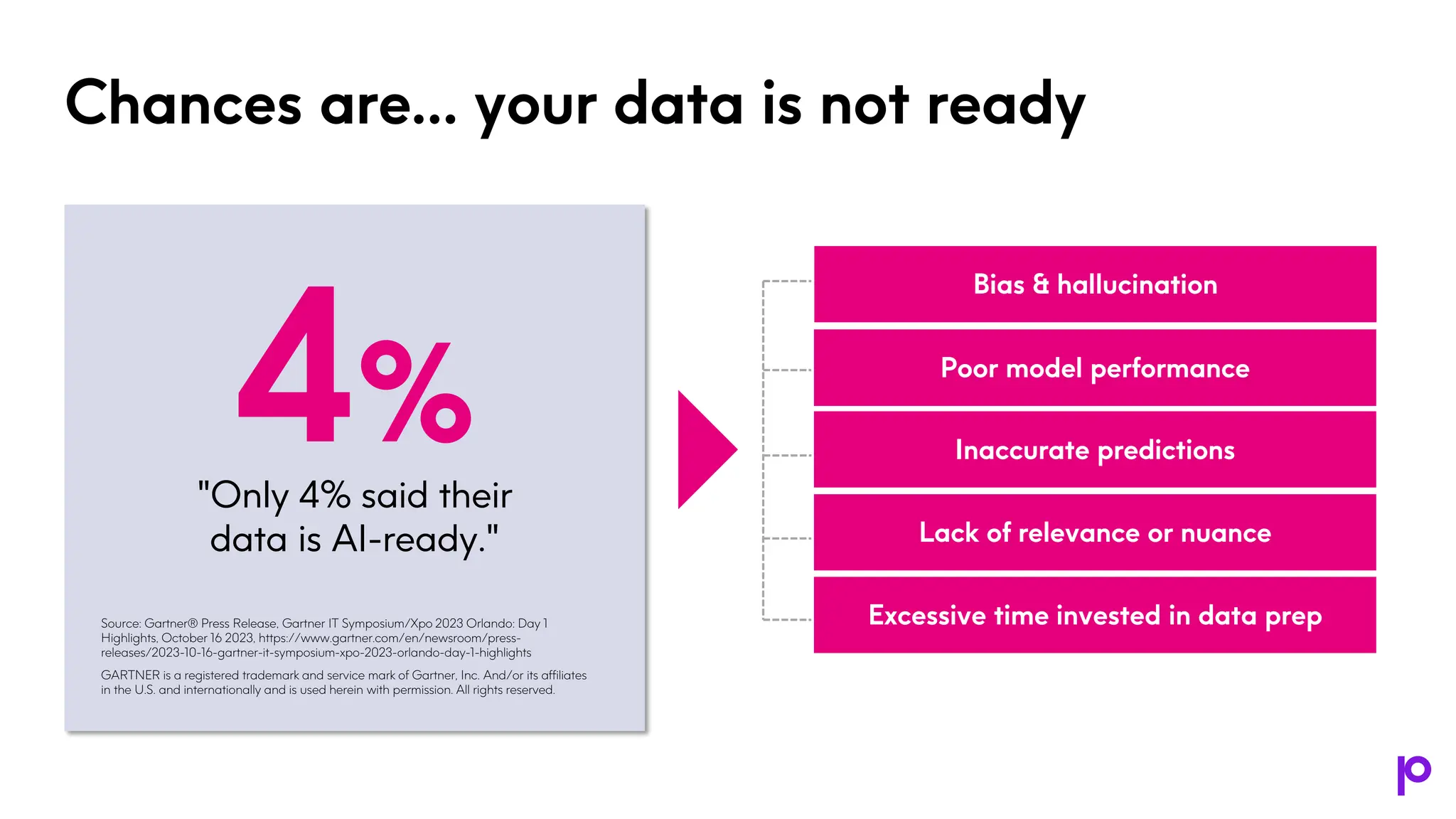 Chances are... your data is not ready

4%

"Only 4% said their data is AI-ready."

Source: Gartner® Press Release, Gartner IT Symposium/Xpo 2023 Orlando: Day 1 Highlights, October 16 2023, https://www.gartner.com/en/newsroom/press-releases/2023-10-16-gartner-it-symposium-xpo-2023-orlando-day-1-highlights

GARTNER is a registered trademark and service mark of Gartner, Inc. And/or its affiliates in the U.S. and internationally and is used herein with permission. All rights reserved.

Bias & hallucination

Poor model performance

Inaccurate predictions

Lack of relevance or nuance

Excessive time invested in data prep

p